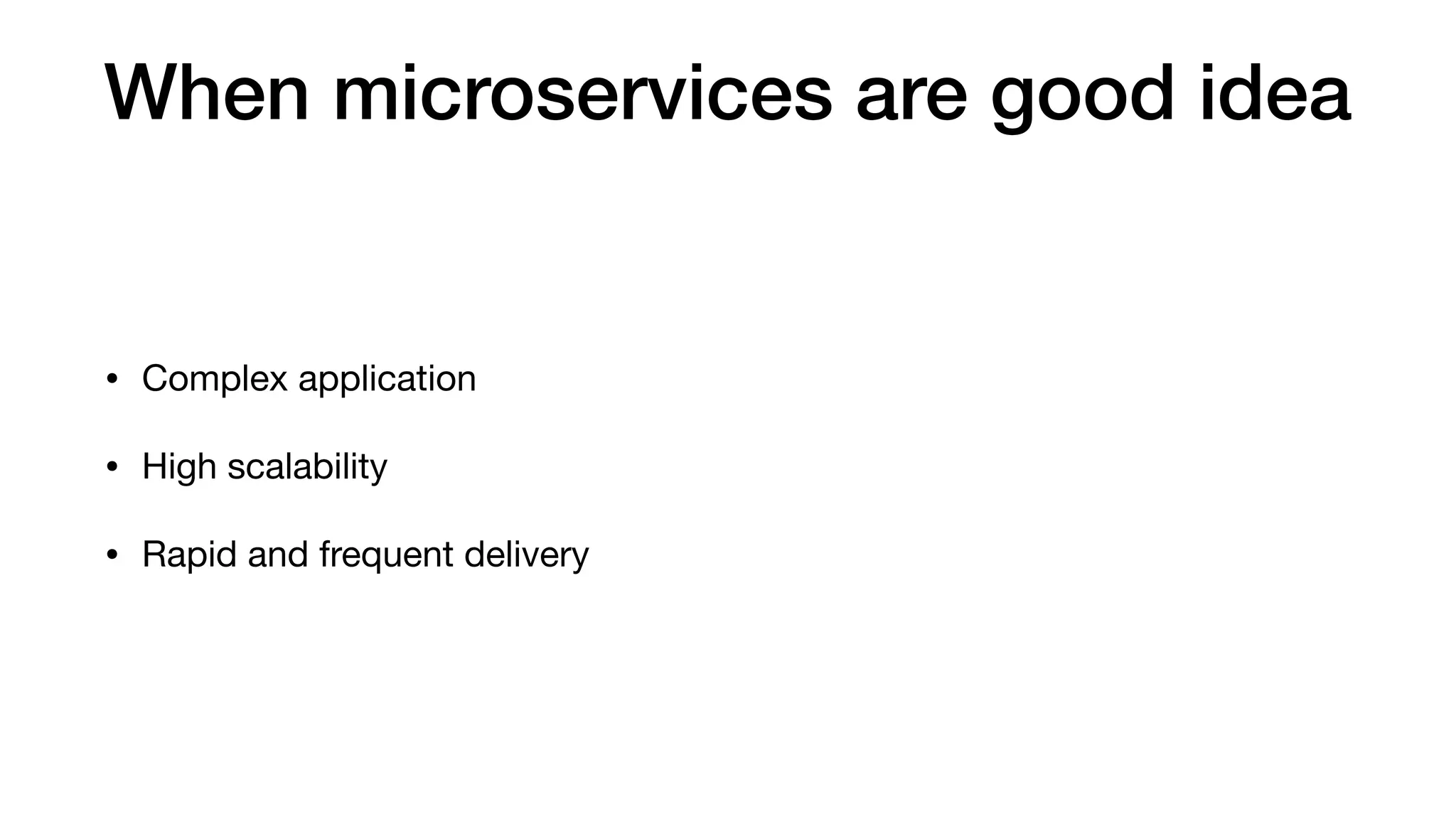 When microservices are good idea

• Complex application

• High scalability

• Rapid and frequent delivery